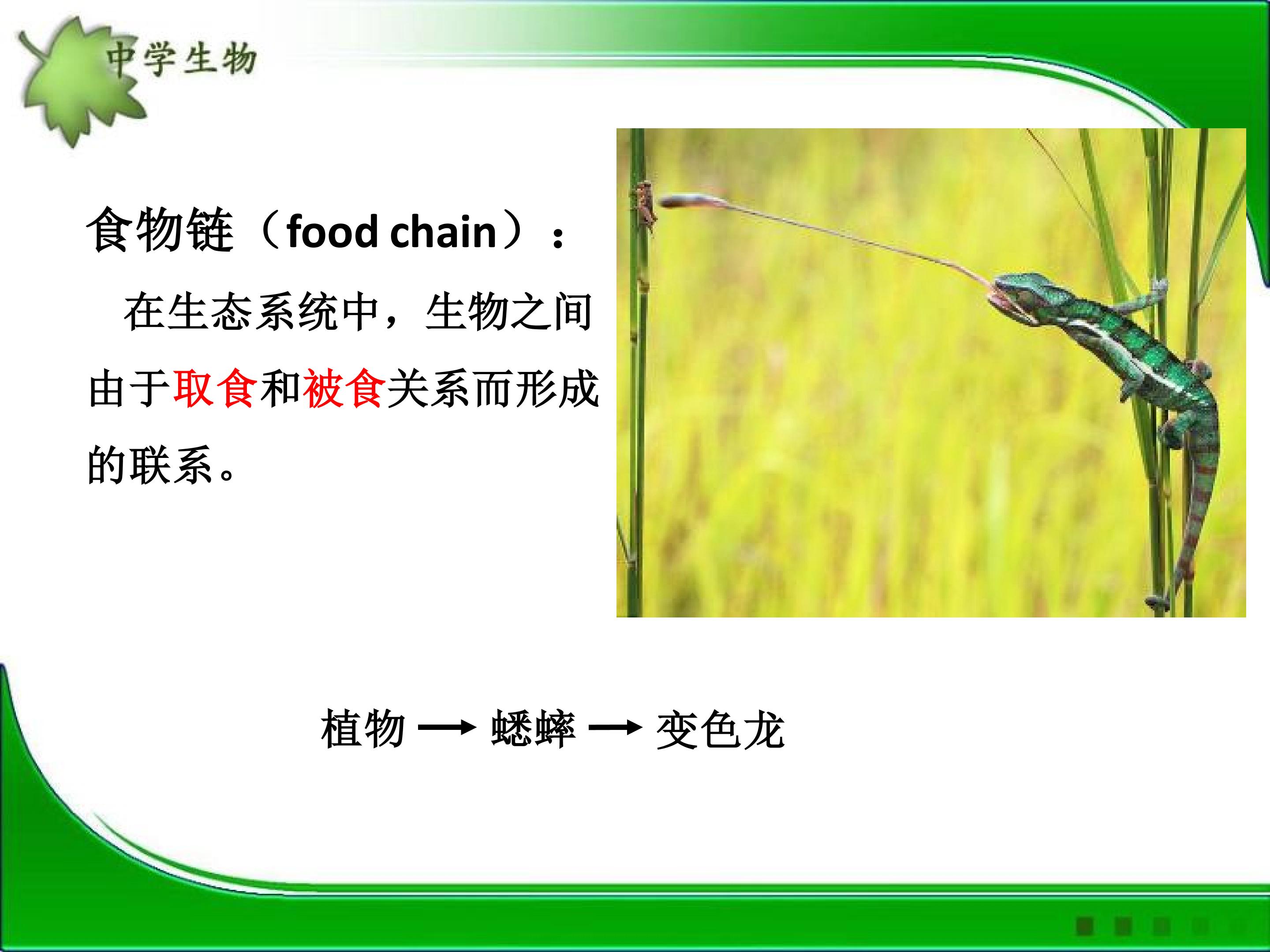 中学生物

食物链（food chain）：

在生态系统中，生物之间由于取食和被食关系而形成的联系。

植物 → 蟋蟀 → 变色龙